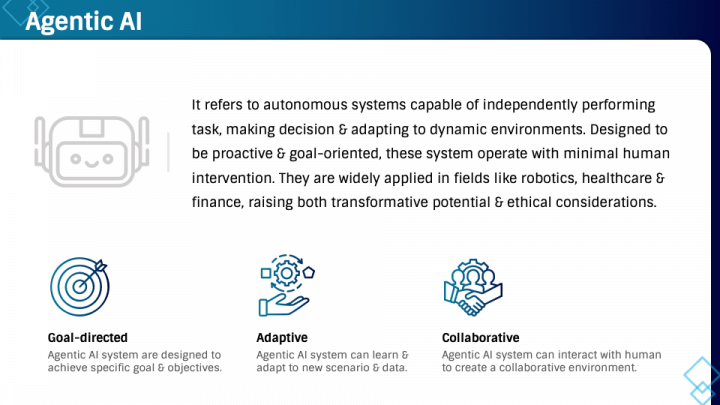 Agentic AI

It refers to autonomous systems capable of independently performing task, making decision & adapting to dynamic environments. Designed to be proactive & goal-oriented, these system operate with minimal human intervention. They are widely applied in fields like robotics, healthcare & finance, raising both transformative potential & ethical considerations.

Goal-directed
Agentic AI system are designed to achieve specific goal & objectives.

Adaptive
Agentic AI system can learn & adapt to new scenario & data.

Collaborative
Agentic AI system can interact with human to create a collaborative environment.